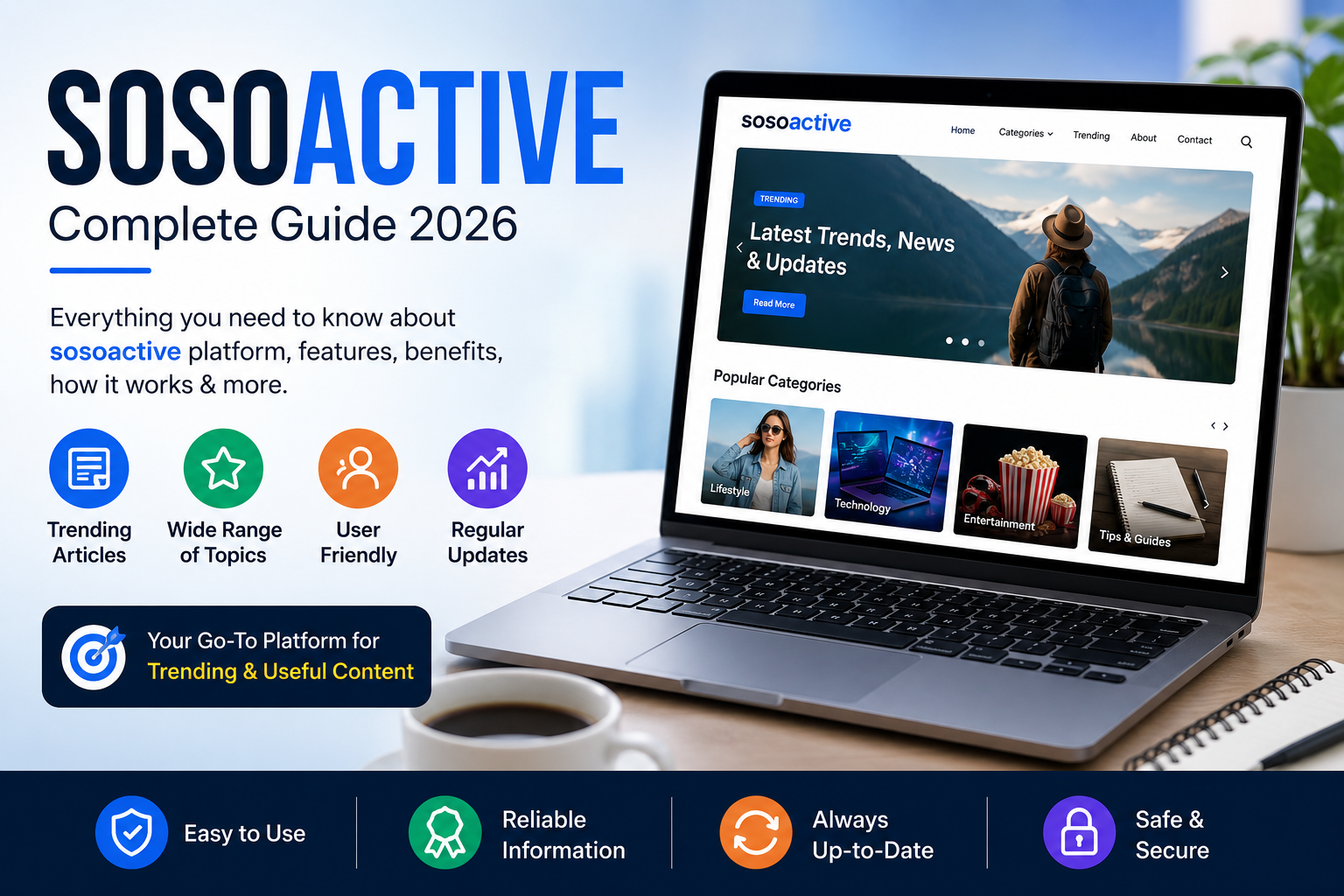 SOSOACTIVE
Complete Guide 2026

Everything you need to know about sosoactive platform, features, benefits, how it works & more.

Trending Articles
Wide Range of Topics
User Friendly
Regular Updates

Your Go-To Platform for Trending & Useful Content

sosoactive
Home Categories Trending About Contact

TRENDING
Latest Trends, News & Updates
Read More

Popular Categories
Lifestyle
Technology
Entertainment
Tips & Guides

Easy to Use
Reliable Information
Always Up-to-Date
Safe & Secure